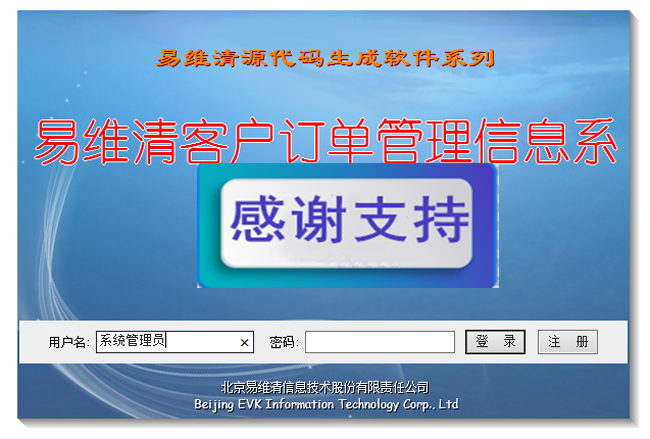 易维清源代码生成软件系列

易维清客户订单管理信息系

感谢支持

用户名: 系统管理员 ×
密码:
登 录
注 册

北京易维清信息技术股份有限责任公司
Beijing EVK Information Technology Corp., Ltd